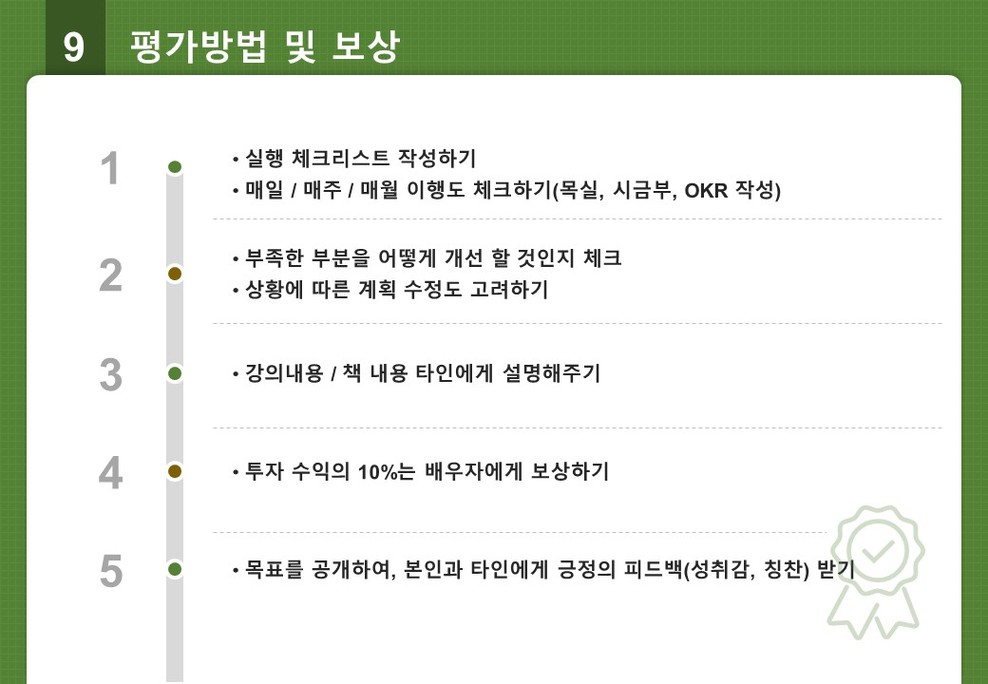 9 평가방법 및 보상

1
• 실행 체크리스트 작성하기
• 매일 / 매주 / 매월 이행도 체크하기(목실, 시금부, OKR 작성)

2
• 부족한 부분을 어떻게 개선 할 것인지 체크
• 상황에 따른 계획 수정도 고려하기

3
• 강의내용 / 책 내용 타인에게 설명해주기

4
• 투자 수익의 10%는 배우자에게 보상하기

5
• 목표를 공개하여, 본인과 타인에게 긍정의 피드백(성취감, 칭찬) 받기